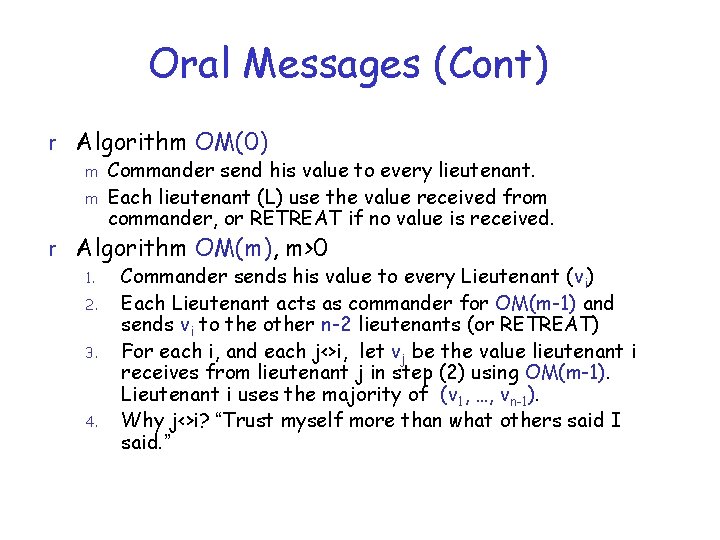 Oral Messages (Cont)

r Algorithm OM(0)

m Commander send his value to every lieutenant.

m Each lieutenant (L) use the value received from commander, or RETREAT if no value is received.

r Algorithm OM(m), m>0

1. Commander sends his value to every Lieutenant ($v_i$)

2. Each Lieutenant acts as commander for OM(m-1) and sends $v_i$ to the other n-2 lieutenants (or RETREAT)

3. For each i, and each j<>i, let $v_j$ be the value lieutenant i receives from lieutenant j in step (2) using OM(m-1). Lieutenant i uses the majority of ($v_1$, …, $v_{n-1}$).

4. Why j<>i? "Trust myself more than what others said I said."